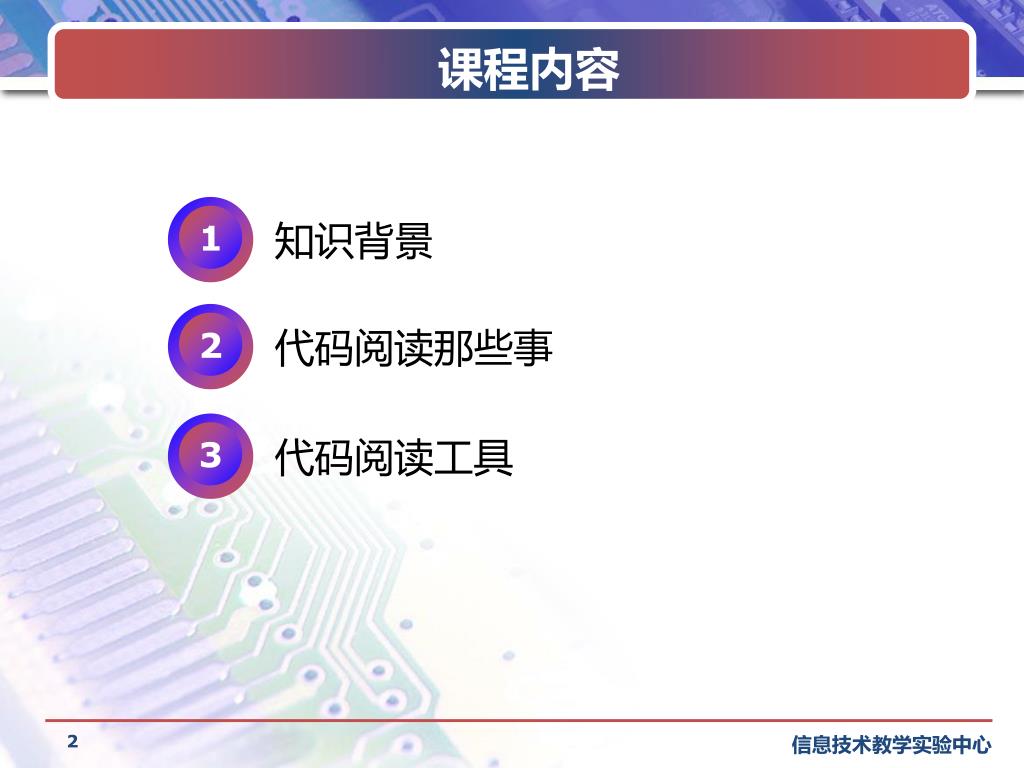 课程内容

1 知识背景

2 代码阅读那些事

3 代码阅读工具

2

信息技术教学实验中心